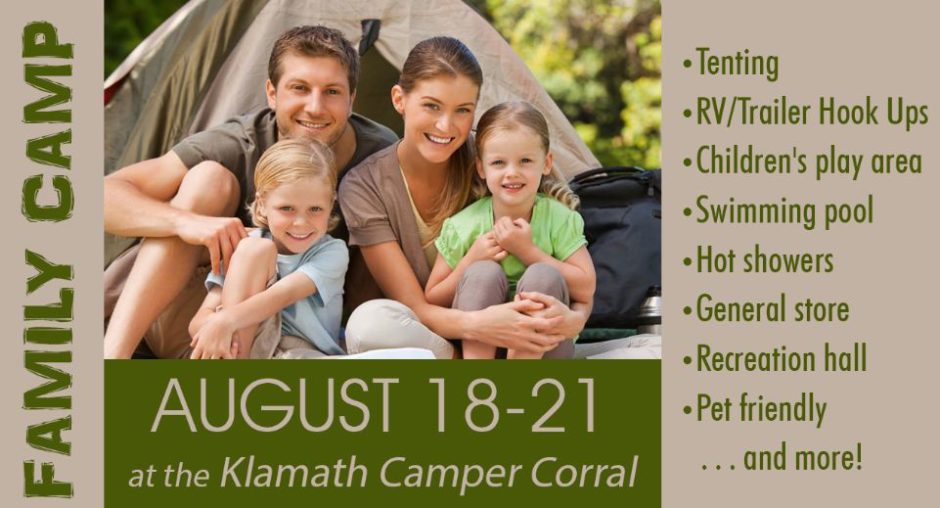 FAMILY CAMP

AUGUST 18-21
at the Klamath Camper Corral

•Tenting
•RV/Trailer Hook Ups
•Children's play area
•Swimming pool
•Hot showers
•General store
•Recreation hall
•Pet friendly
. . . and more!